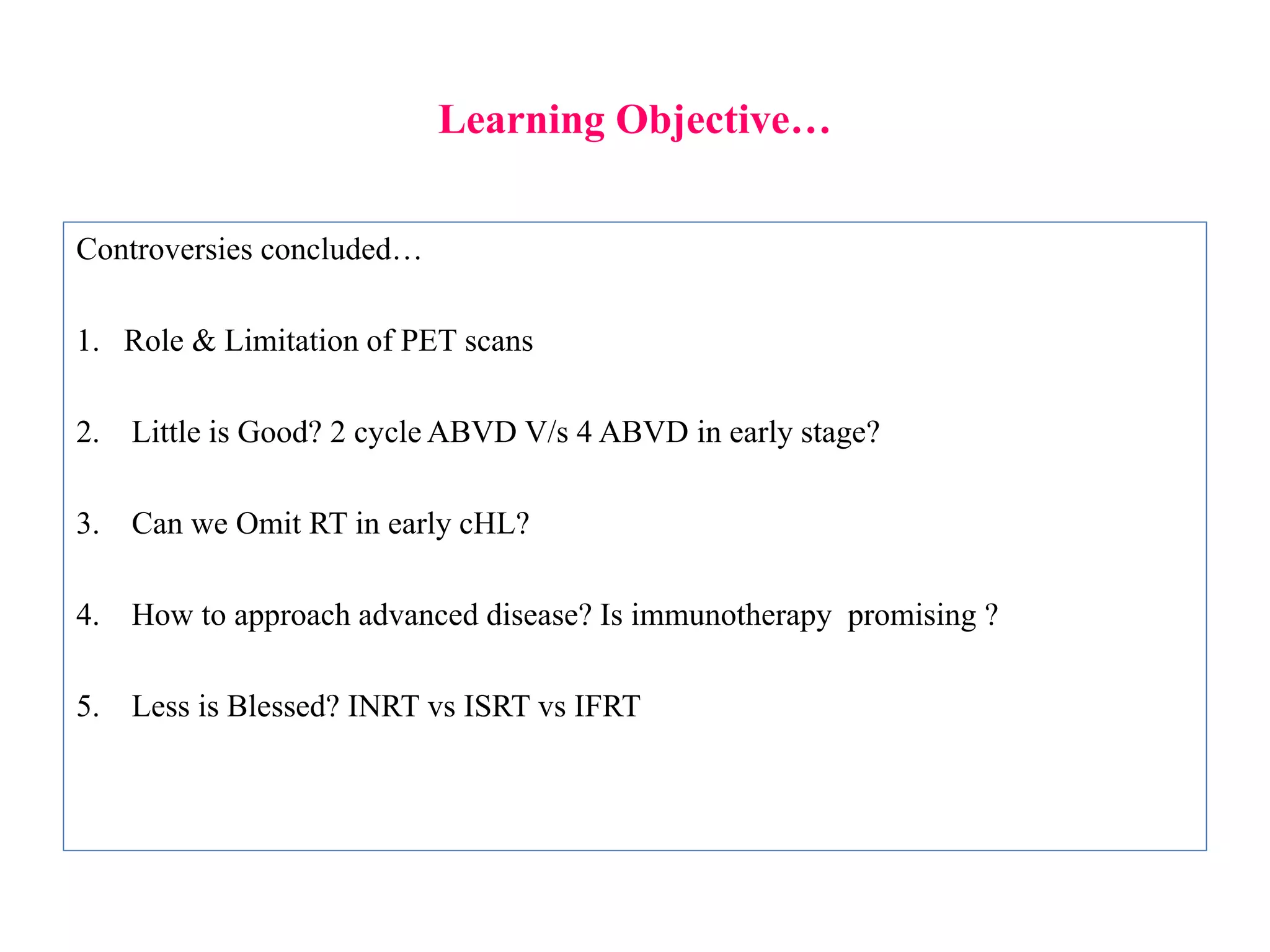 Learning Objective…

Controversies concluded…

1. Role & Limitation of PET scans

2. Little is Good? 2 cycle ABVD V/s 4 ABVD in early stage?

3. Can we Omit RT in early cHL?

4. How to approach advanced disease? Is immunotherapy promising ?

5. Less is Blessed? INRT vs ISRT vs IFRT